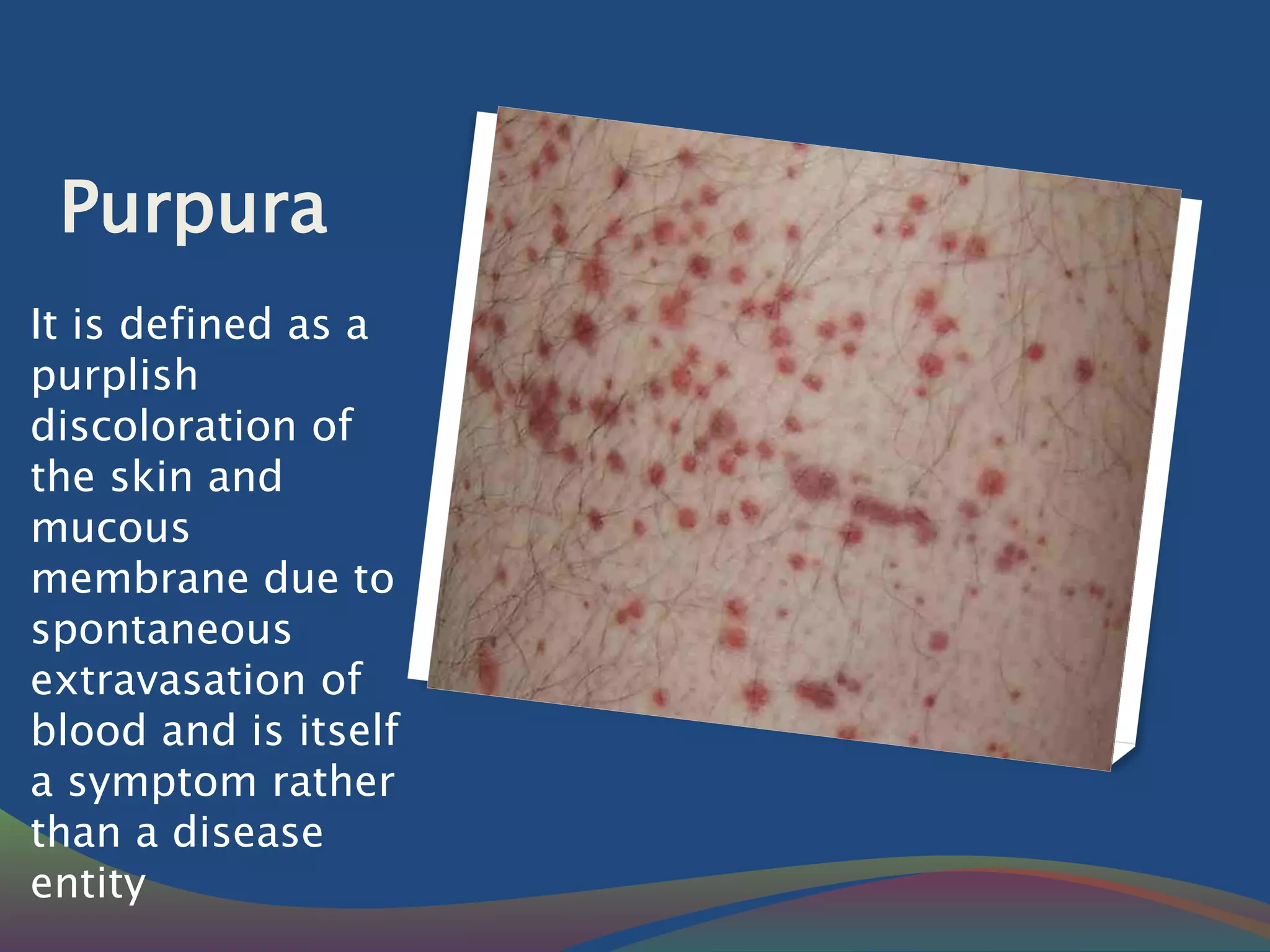 Purpura

It is defined as a purplish discoloration of the skin and mucous membrane due to spontaneous extravasation of blood and is itself a symptom rather than a disease entity